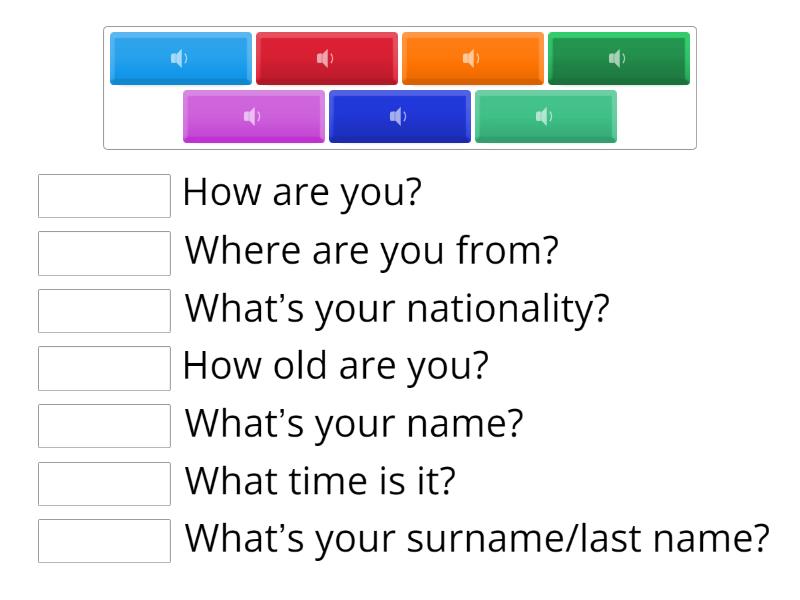 How are you?
Where are you from?
What’s your nationality?
How old are you?
What’s your name?
What time is it?
What’s your surname/last name?